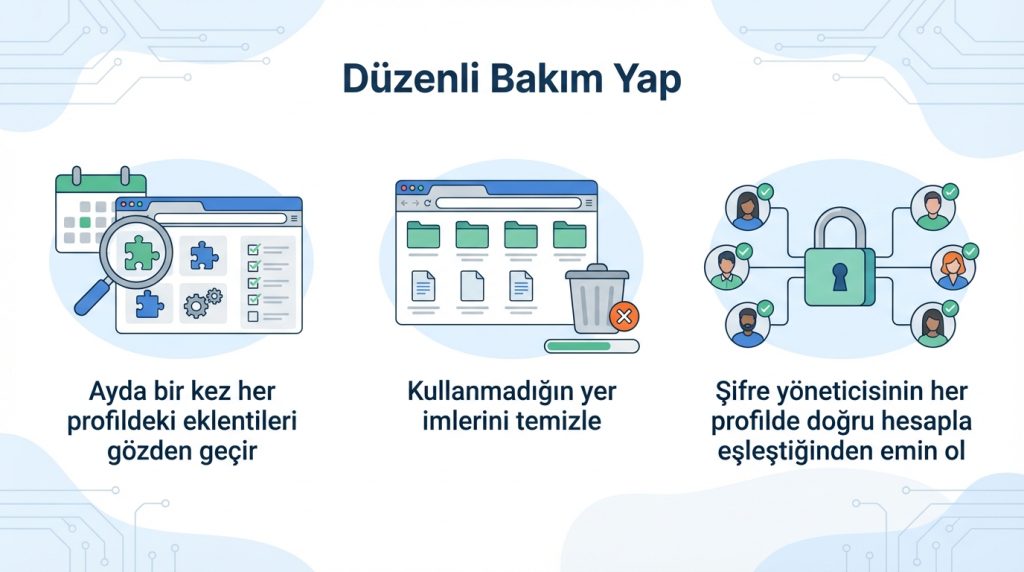 Düzenli Bakım Yap

Ayda bir kez her profildeki eklentileri gözden geçir

Kullanmadığın yer imlerini temizle

Şifre yöneticisinin her profilde doğru hesapla eşleştiğinden emin ol